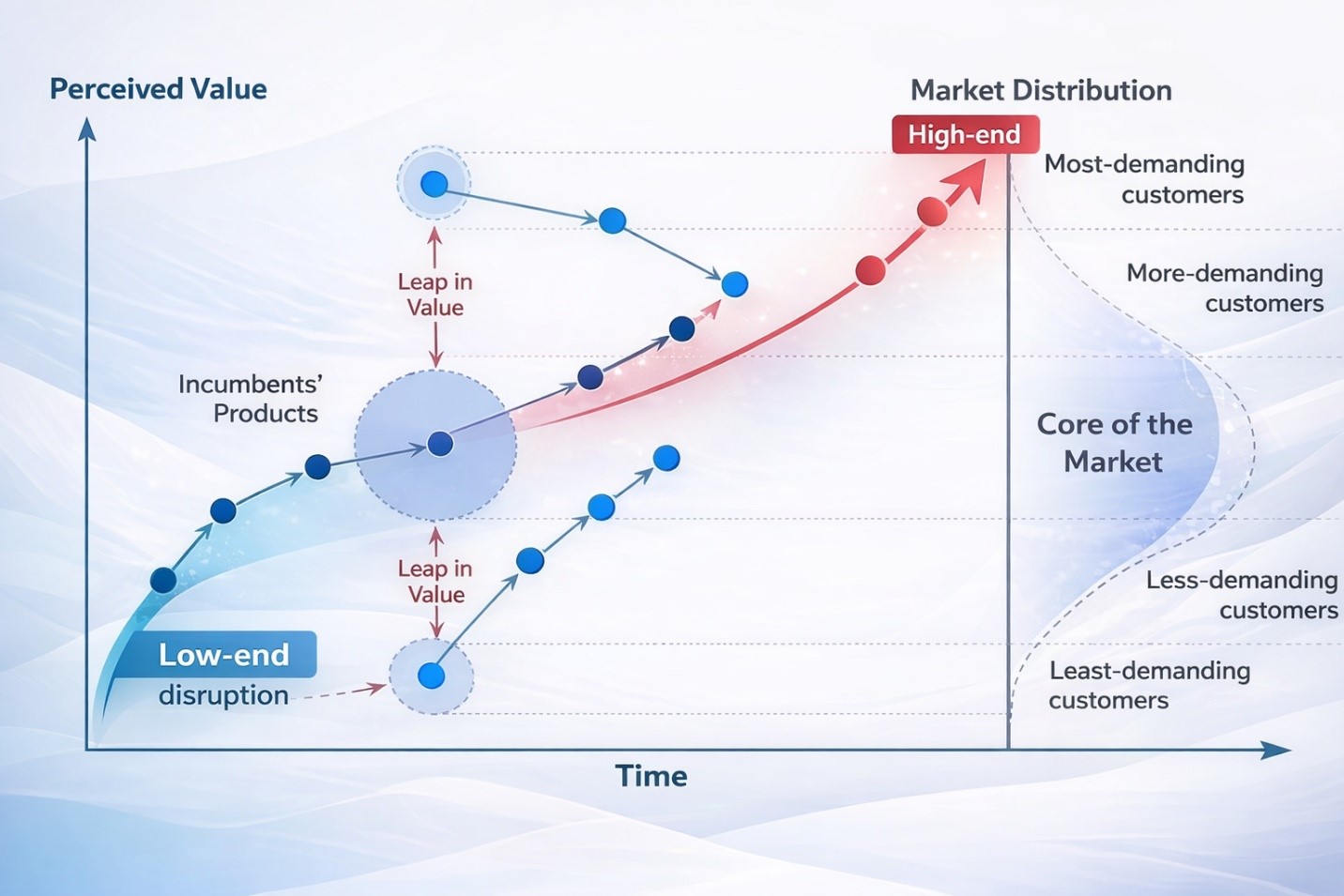 Perceived Value

Market Distribution

High-end

Most-demanding customers

More-demanding customers

Leap in Value

Incumbents' Products

Core of the Market

Leap in Value

Less-demanding customers

Low-end disruption

Least-demanding customers

Time